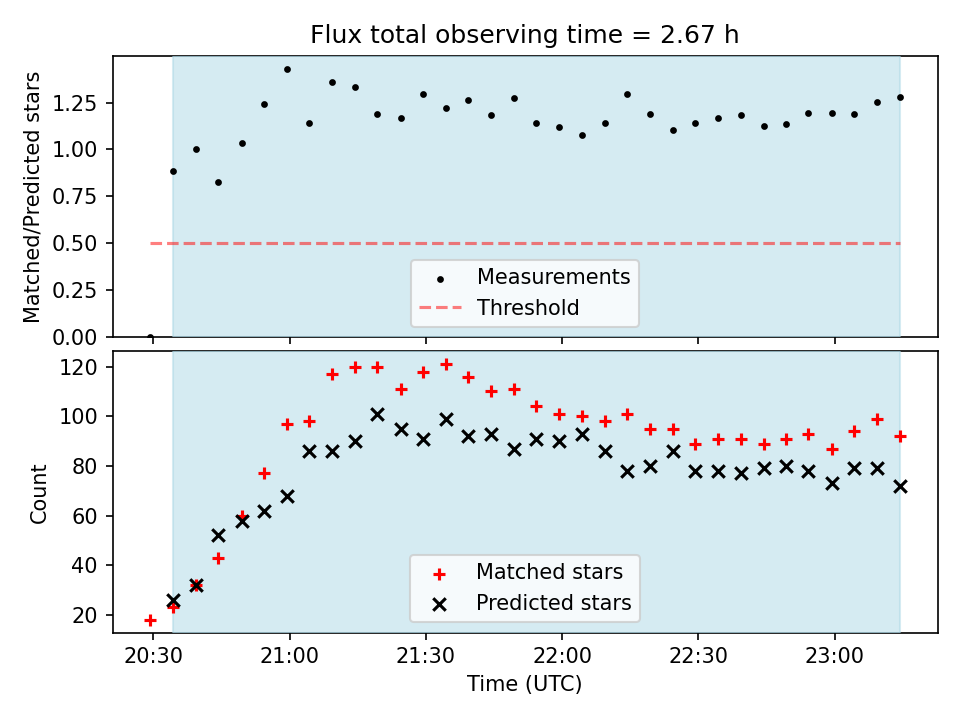 Flux total observing time = 2.67 h

Matched/Predicted stars

1.25
1.00
0.75
0.50
0.25
0.00

Measurements
Threshold

Count

120
100
80
60
40
20

Matched stars
Predicted stars

20:30
21:00
21:30
22:00
22:30
23:00

Time (UTC)